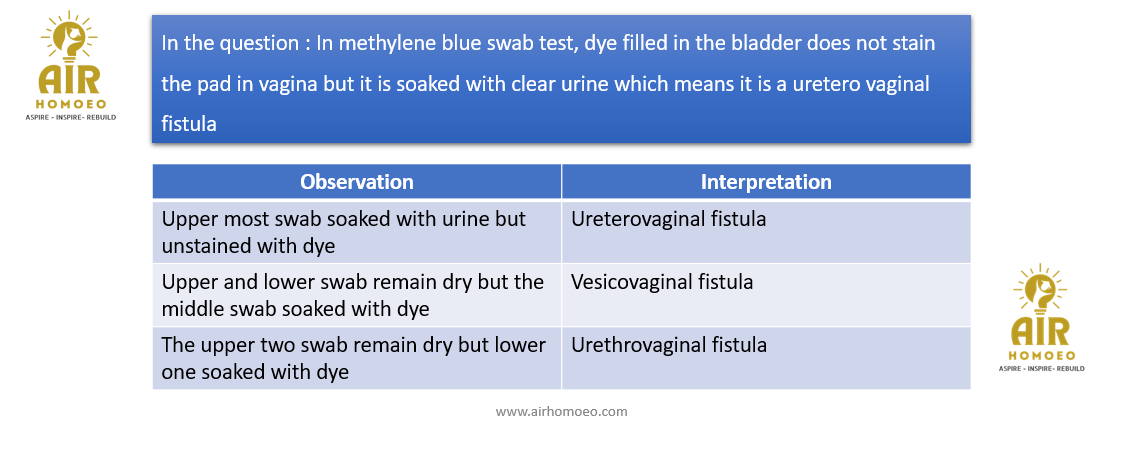 AIR
HOMOEO
ASPIRE - INSPIRE- REBUILD

In the question : In methylene blue swab test, dye filled in the bladder does not stain the pad in vagina but it is soaked with clear urine which means it is a uretero vaginal fistula

| Observation | Interpretation |
|---|---|
| Upper most swab soaked with urine but unstained with dye | Ureterovaginal fistula |
| Upper and lower swab remain dry but the middle swab soaked with dye | Vesicovaginal fistula |
| The upper two swab remain dry but lower one soaked with dye | Urethrovaginal fistula |

AIR
HOMOEO
ASPIRE - INSPIRE- REBUILD

www.airhomoeo.com